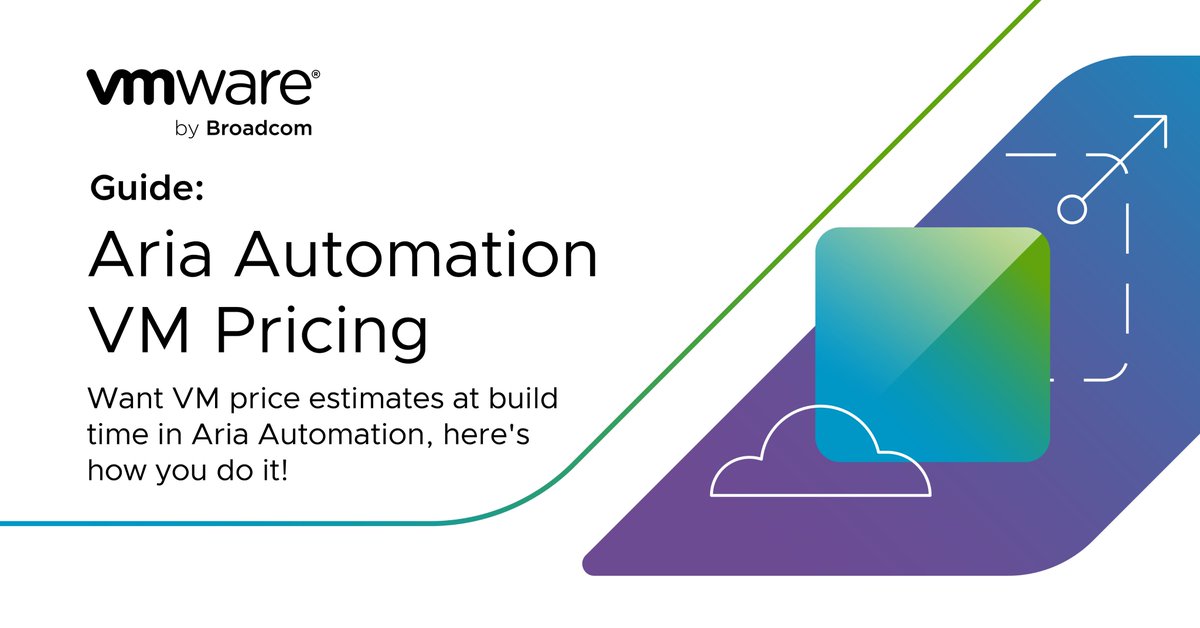 vmware®
by Broadcom

Guide:

Aria Automation VM Pricing

Want VM price estimates at build time in Aria Automation, here's how you do it!